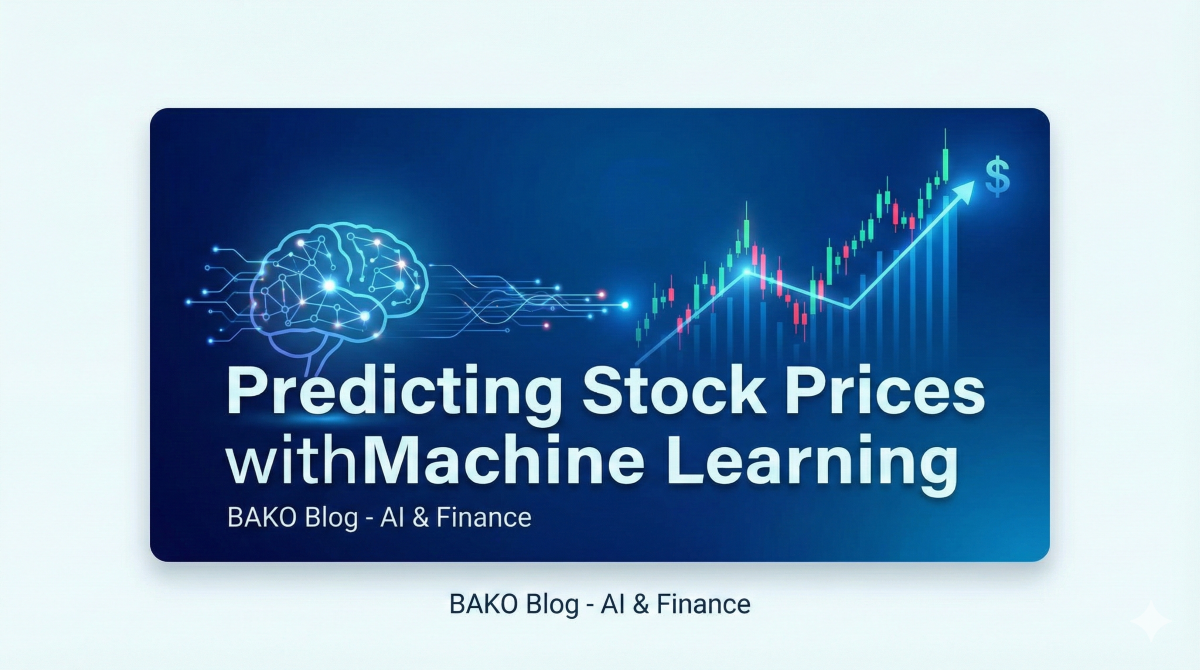 $

Predicting Stock Prices withMachine Learning

BAKO Blog - AI & Finance

BAKO Blog - AI & Finance